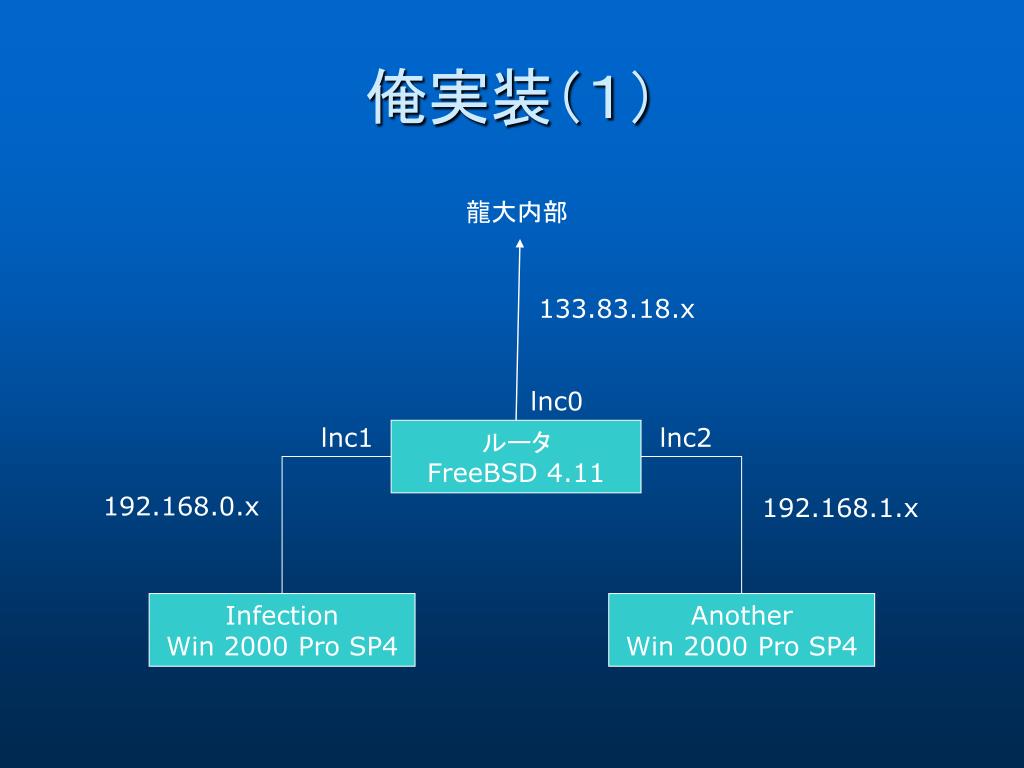 俺実装（1）

龍大内部

133.83.18.x

lnc0

lnc1

ルータ
FreeBSD 4.11

lnc2

192.168.0.x

192.168.1.x

Infection
Win 2000 Pro SP4

Another
Win 2000 Pro SP4